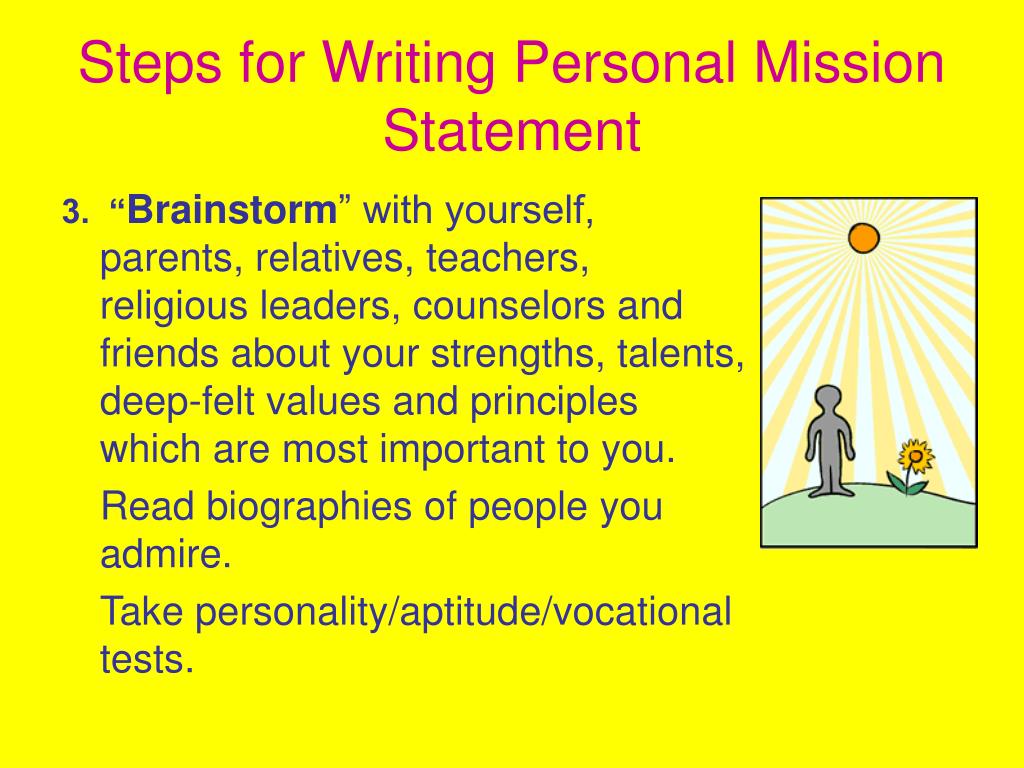 Steps for Writing Personal Mission Statement

3. “Brainstorm” with yourself, parents, relatives, teachers, religious leaders, counselors and friends about your strengths, talents, deep-felt values and principles which are most important to you.

Read biographies of people you admire.

Take personality/aptitude/vocational tests.